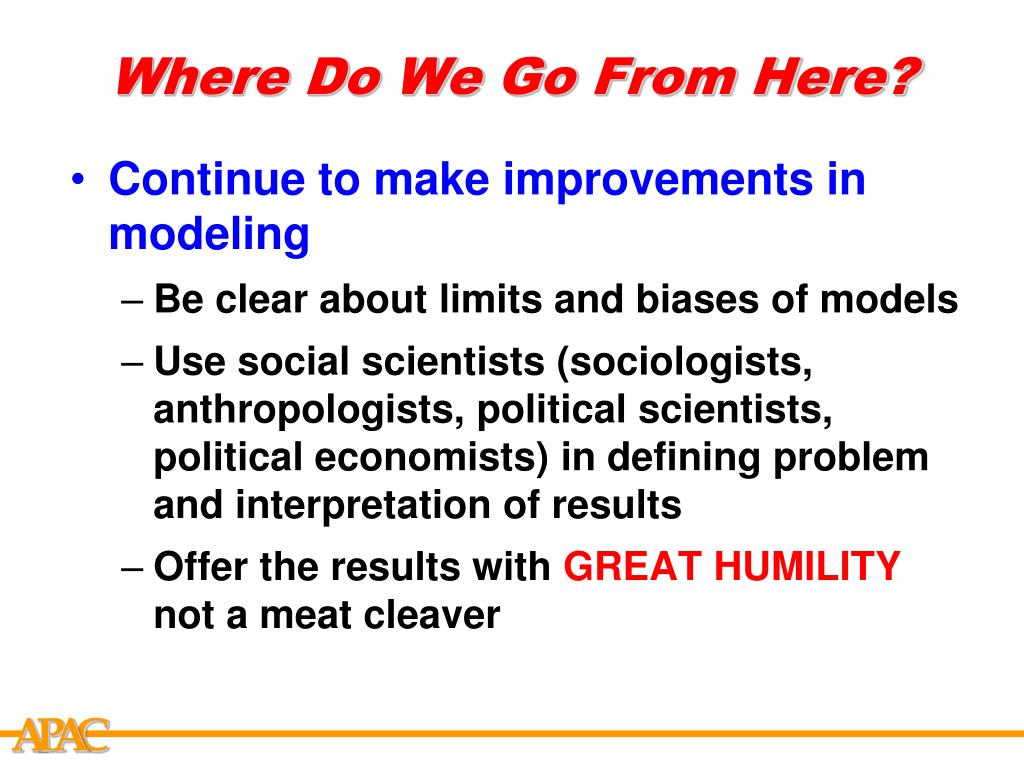 Where Do We Go From Here?

• Continue to make improvements in modeling

– Be clear about limits and biases of models

– Use social scientists (sociologists, anthropologists, political scientists, political economists) in defining problem and interpretation of results

– Offer the results with GREAT HUMILITY not a meat cleaver

APAC